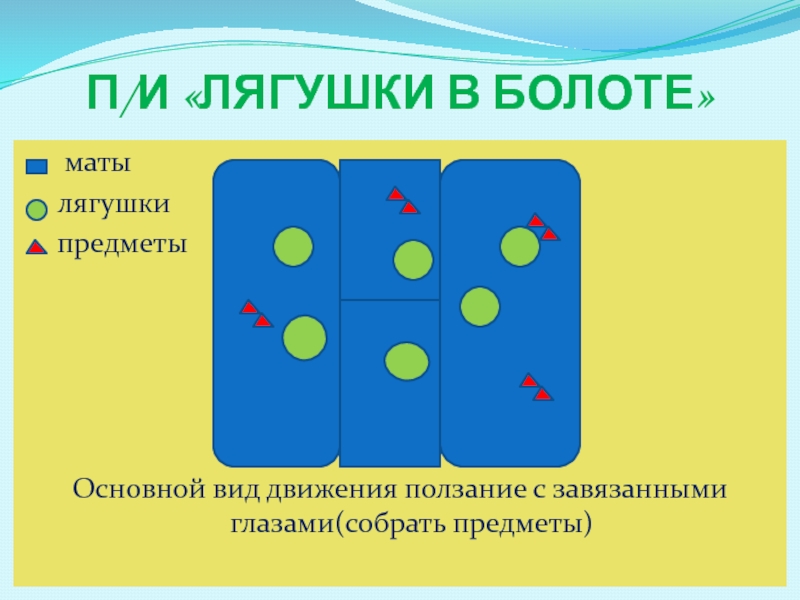 П/И «ЛЯГУШКИ В БОЛОТЕ»

маты

лягушки

предметы

Основной вид движения ползание с завязанными глазами(собрать предметы)